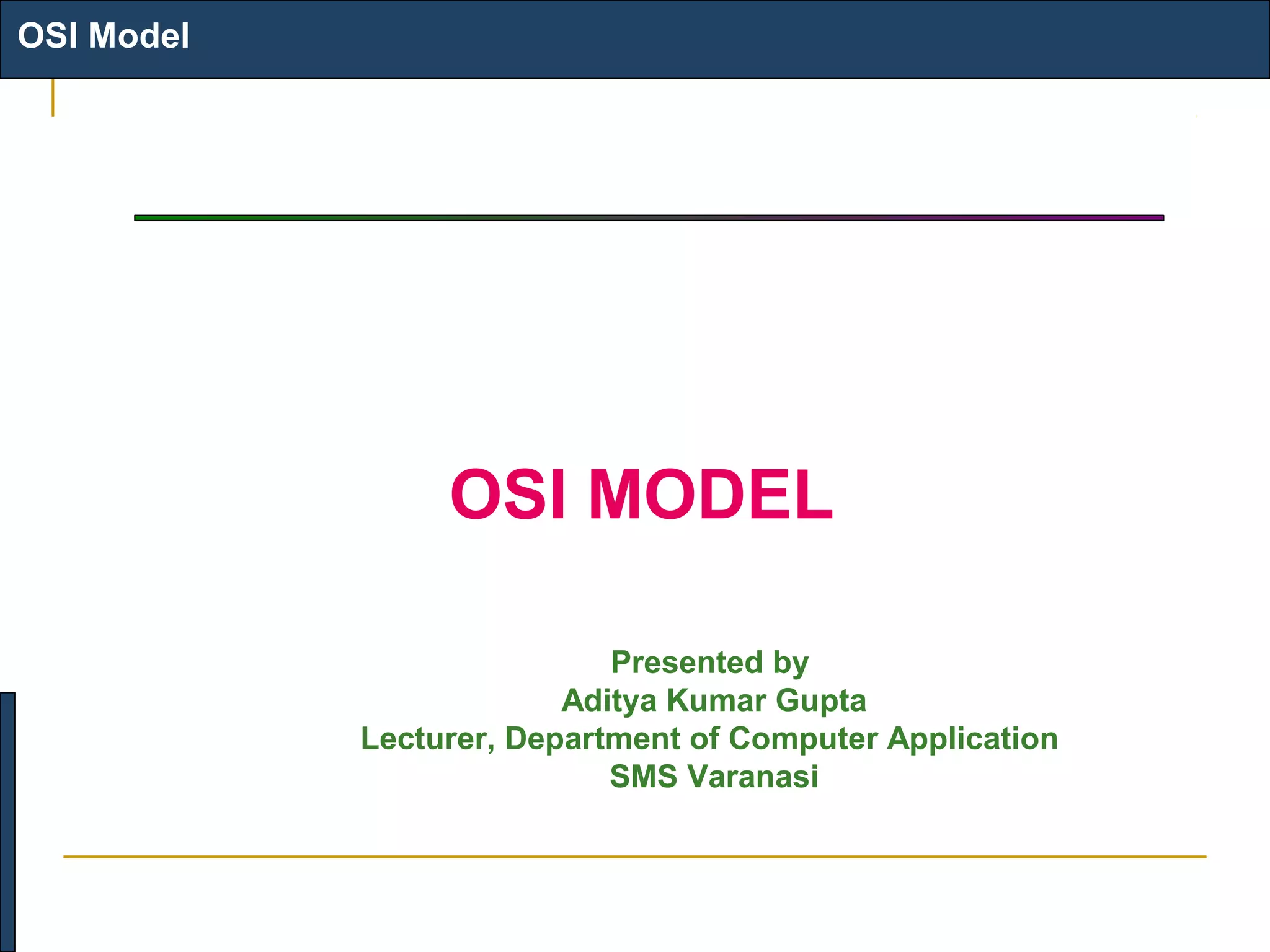 OSI Model

OSI MODEL

Presented by
Aditya Kumar Gupta
Lecturer, Department of Computer Application
SMS Varanasi